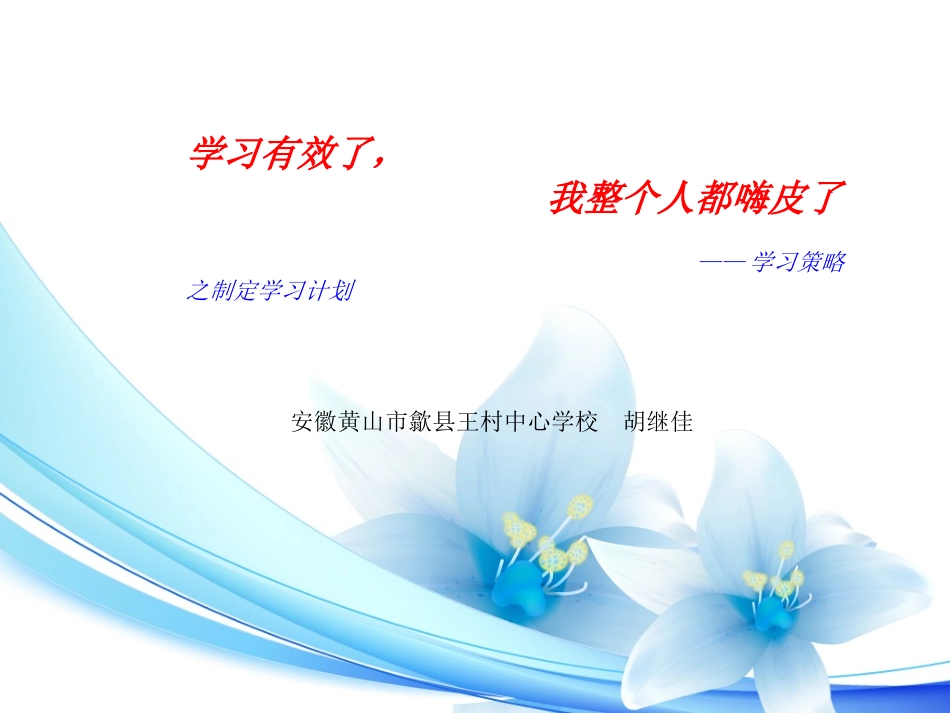 学习有效了，

我整个人都嗨皮了

—— 学习策略之制定学习计划

安徽黄山市歙县王村中心学校　胡继佳